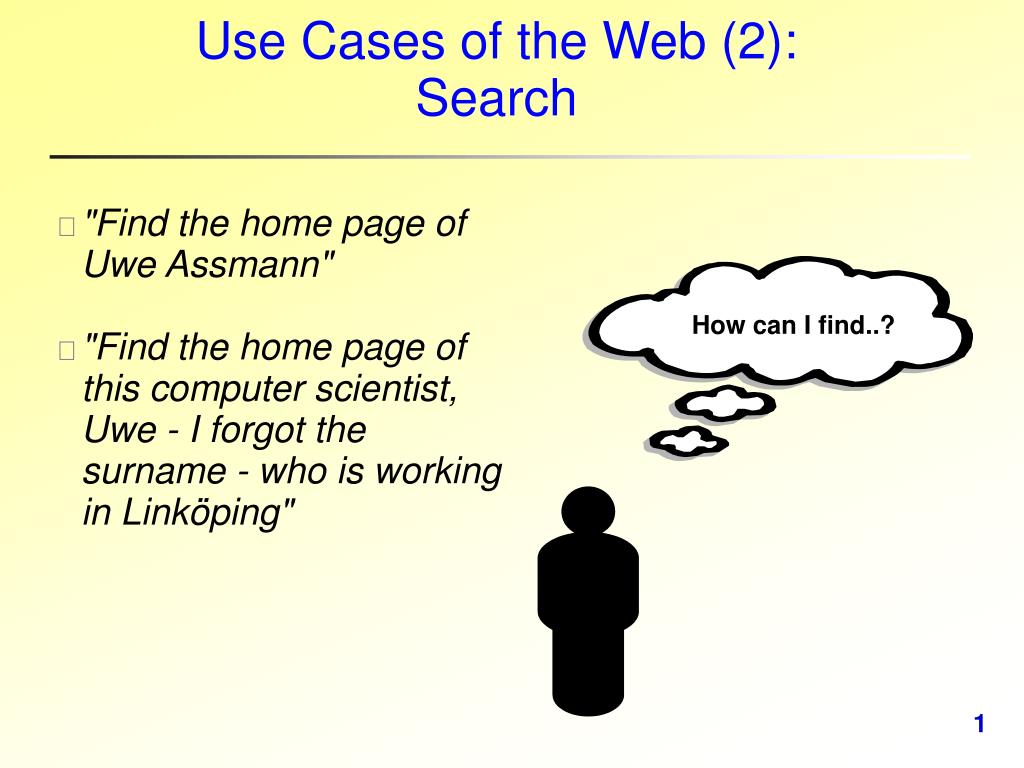 Use Cases of the Web (2): Search

"Find the home page of Uwe Assmann"

"Find the home page of this computer scientist, Uwe - I forgot the surname - who is working in Linköping"

How can I find..?

1